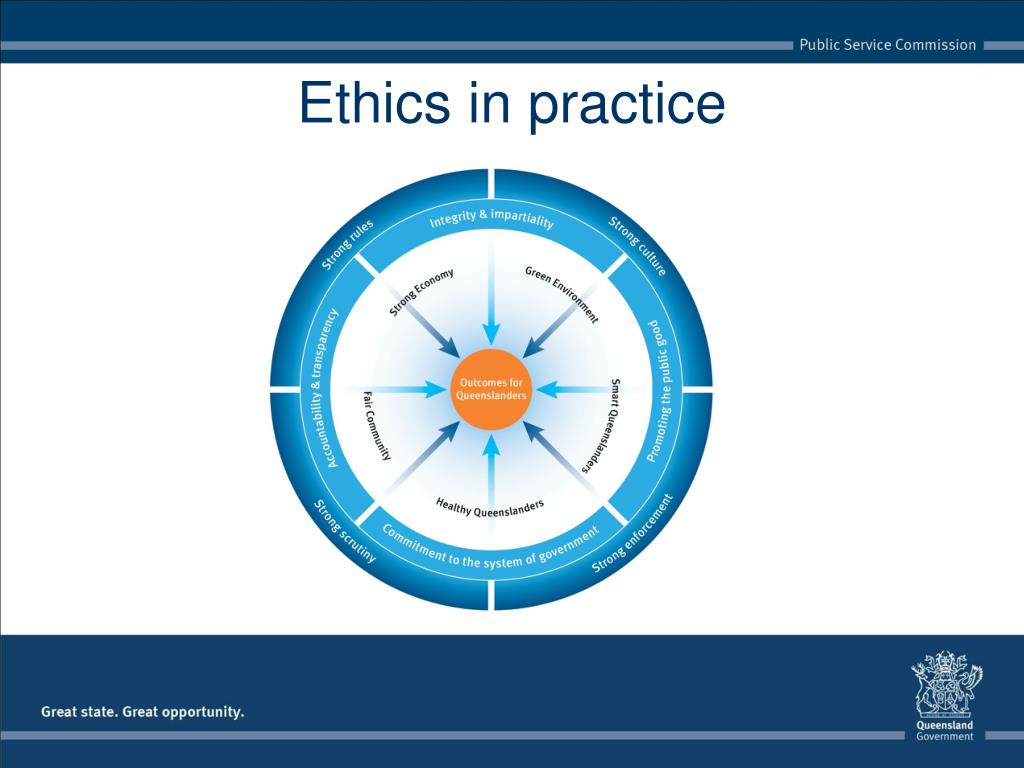 Public Service Commission

Ethics in practice

Strong rules
Integrity & impartiality
Strong culture
Promoting the public good
Strong enforcement
Commitment to the system of government
Strong scrutiny
Accountability & transparency

Strong Economy
Green Environment
Smart Queenslanders
Healthy Queenslanders
Fair Community

Outcomes for Queenslanders

Great state. Great opportunity.

Queensland Government